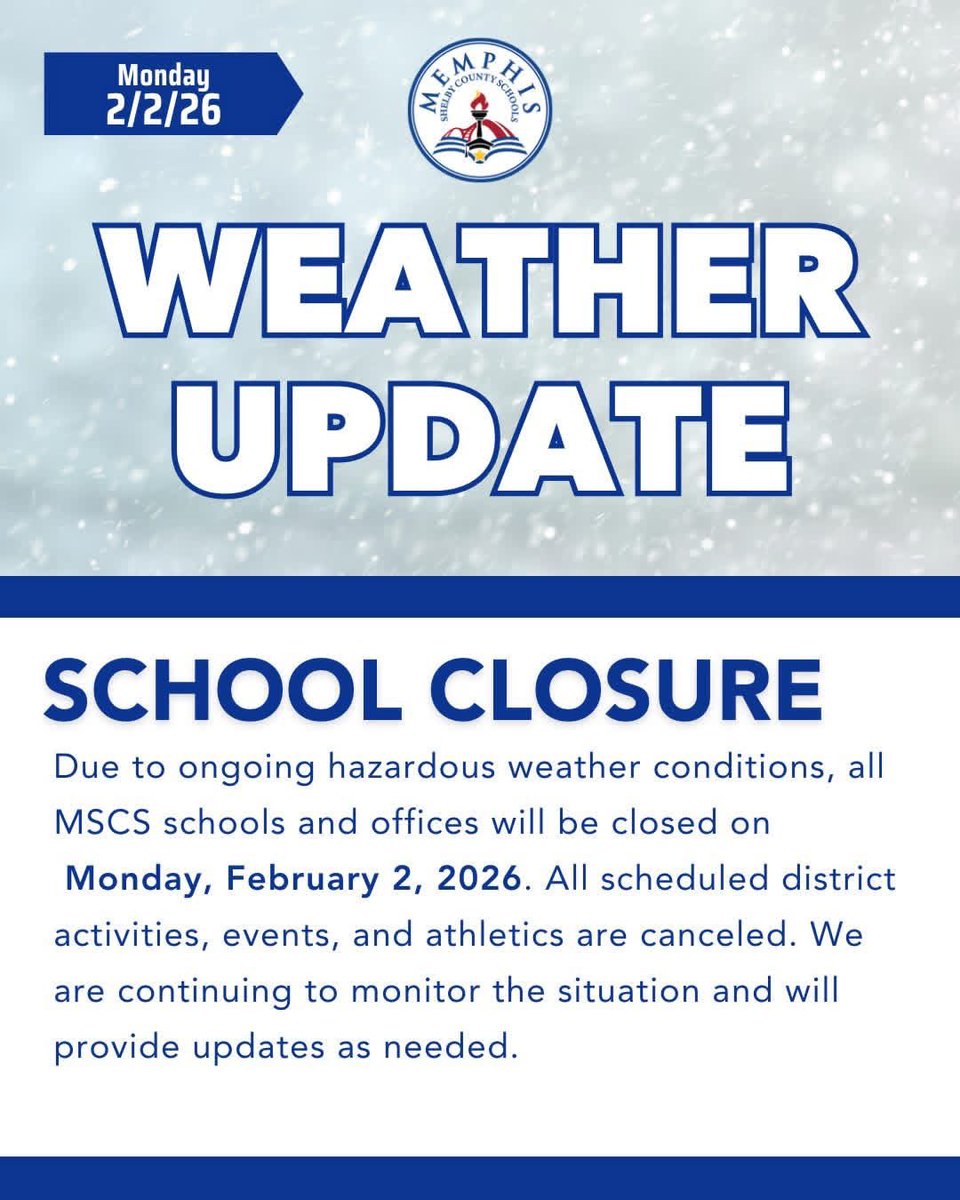 Monday
2/2/26

MEMPHIS
SHELBY COUNTY SCHOOLS

WEATHER UPDATE

SCHOOL CLOSURE

Due to ongoing hazardous weather conditions, all MSCS schools and offices will be closed on Monday, February 2, 2026. All scheduled district activities, events, and athletics are canceled. We are continuing to monitor the situation and will provide updates as needed.